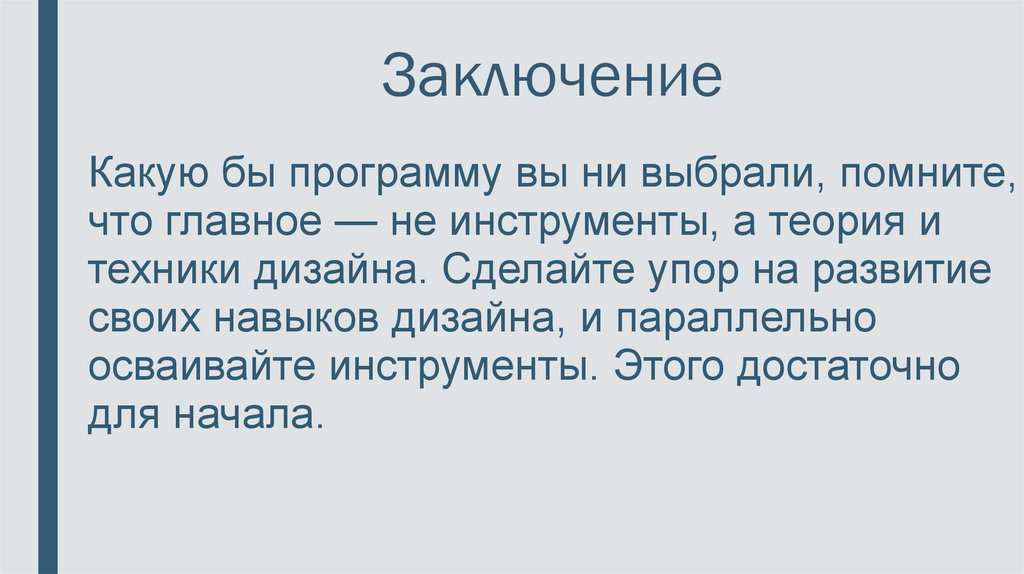 Заключение

Какую бы программу вы ни выбрали, помните, что главное — не инструменты, а теория и техники дизайна. Сделайте упор на развитие своих навыков дизайна, и параллельно осваивайте инструменты. Этого достаточно для начала.